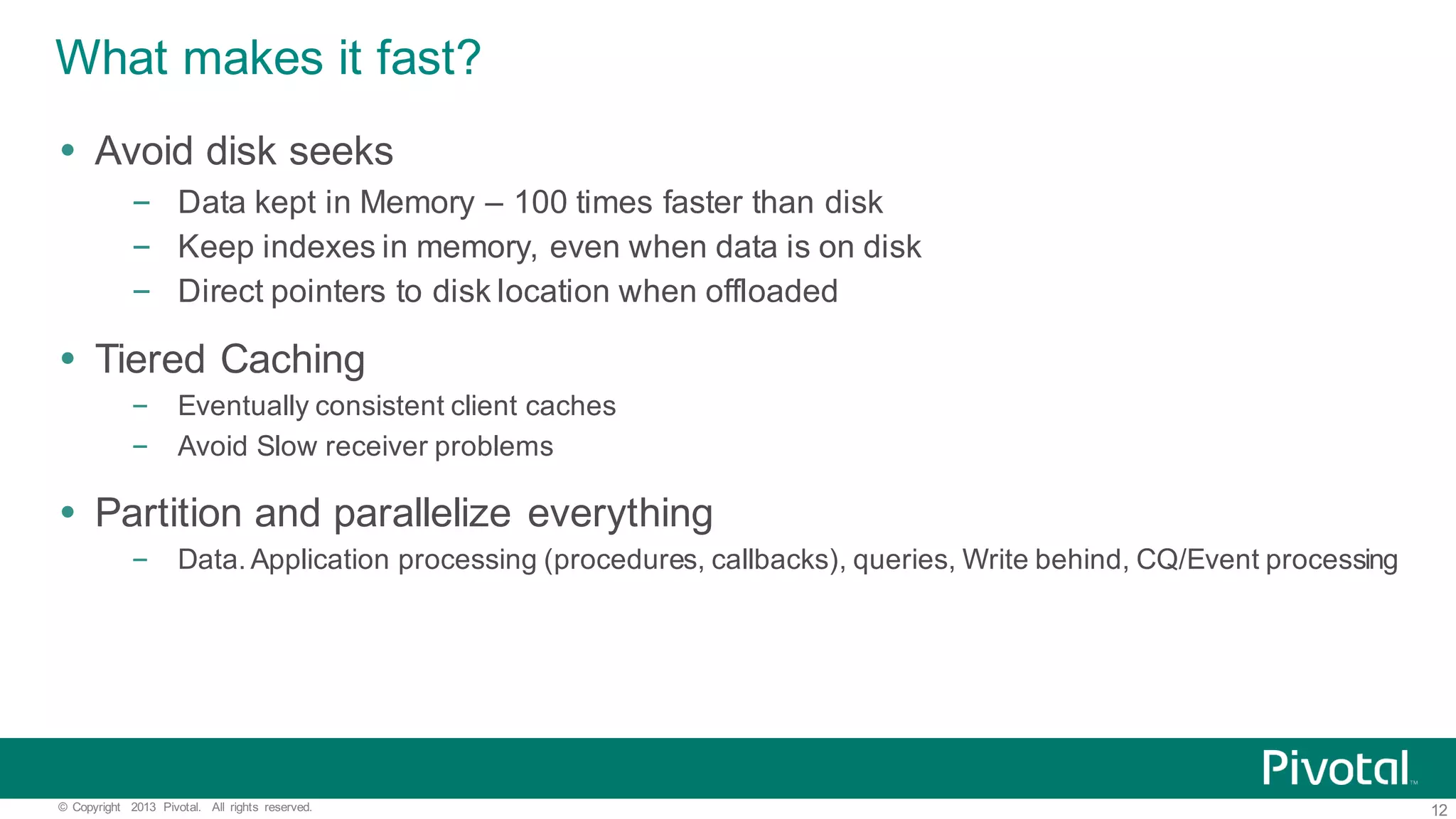 What makes it fast?

• Avoid disk seeks
– Data kept in Memory – 100 times faster than disk
– Keep indexes in memory, even when data is on disk
– Direct pointers to disk location when offloaded

• Tiered Caching
– Eventually consistent client caches
– Avoid Slow receiver problems

• Partition and parallelize everything
– Data. Application processing (procedures, callbacks), queries, Write behind, CQ/Event processing

Pivotal™

© Copyright 2013 Pivotal. All rights reserved.

12